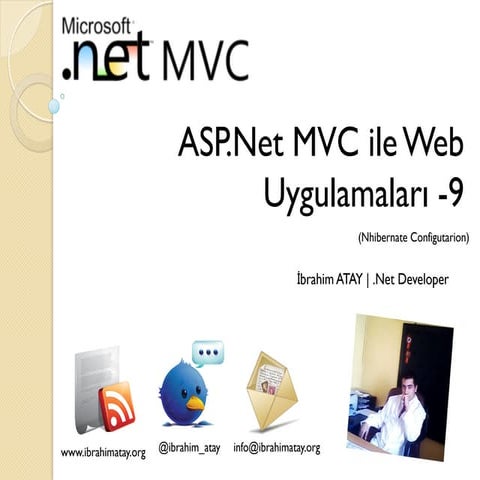 Microsoft .net MVC

ASP.Net MVC ile Web Uygulamaları -9

(Nhibernate Configutarion)

İbrahim ATAY | .Net Developer

www.ibrahimatay.org

@ibrahim_atay

info@ibrahimatay.org